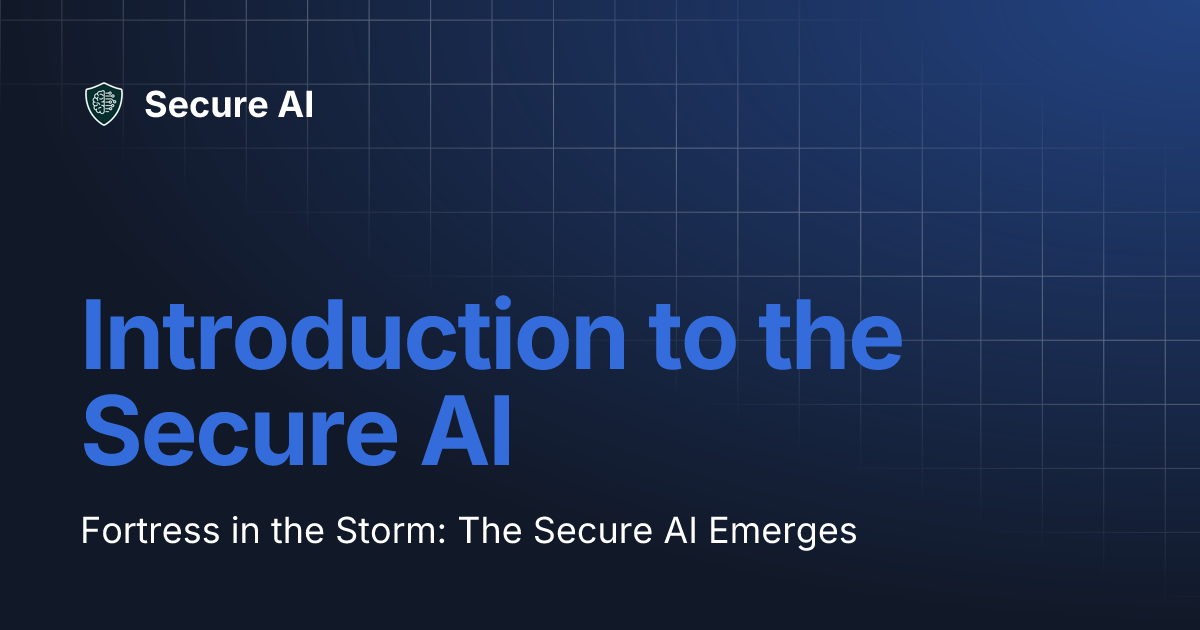 Secure AI

Introduction to the Secure AI

Fortress in the Storm: The Secure AI Emerges